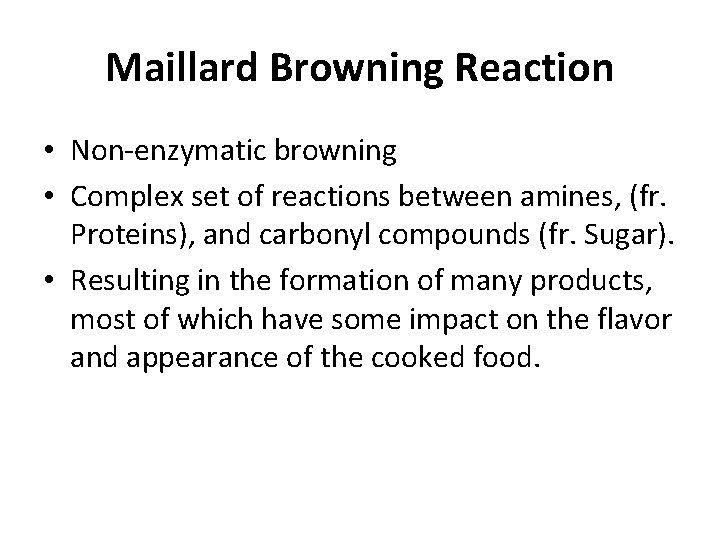 Maillard Browning Reaction

• Non-enzymatic browning
• Complex set of reactions between amines, (fr. Proteins), and carbonyl compounds (fr. Sugar).
• Resulting in the formation of many products, most of which have some impact on the flavor and appearance of the cooked food.